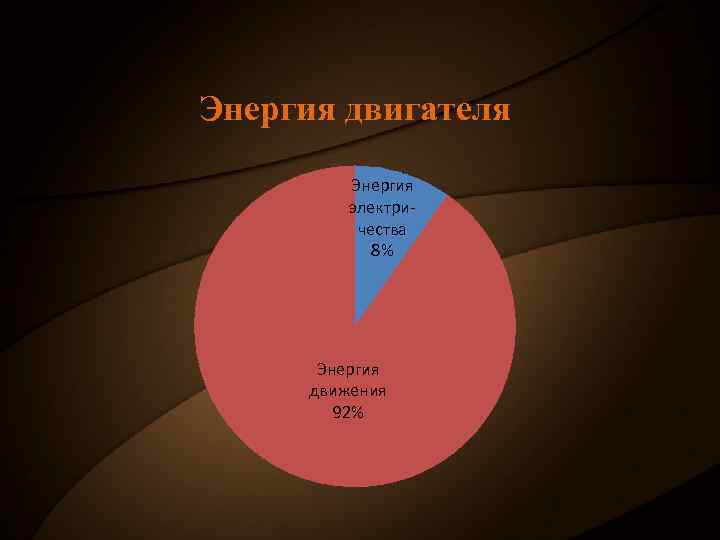 Энергия двигателя

Энергия электричества 8%

Энергия движения 92%